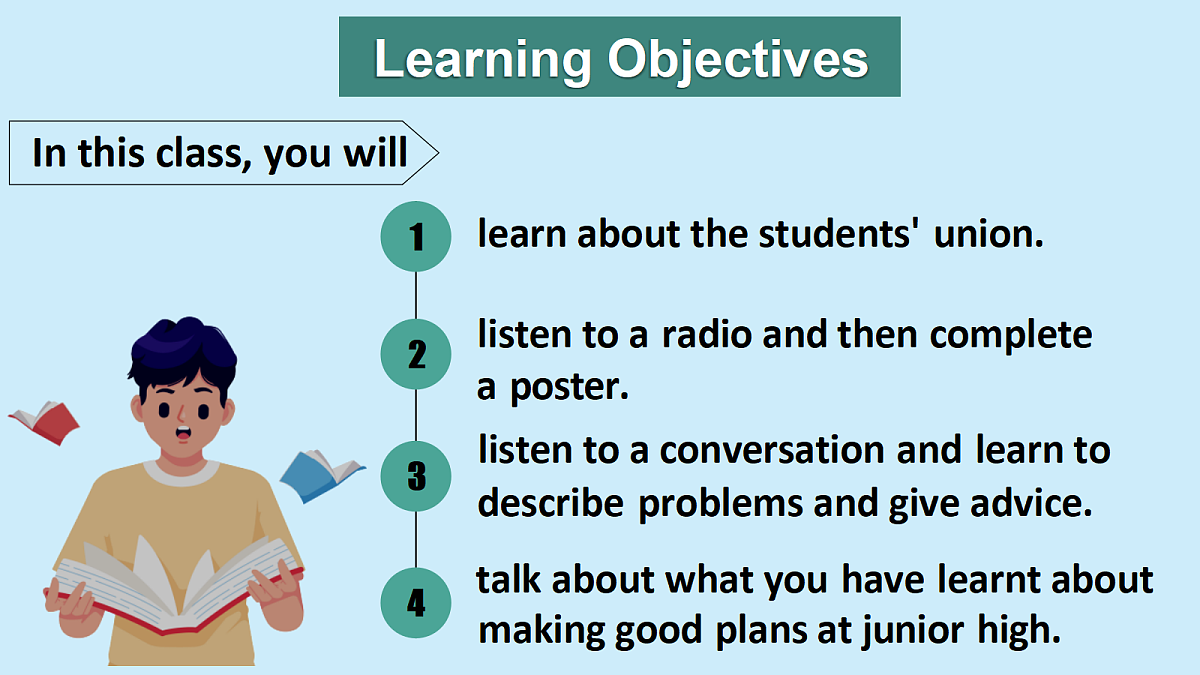 Learning Objectives

In this class, you will

1 learn about the students' union.

2 listen to a radio and then complete a poster.

3 listen to a conversation and learn to describe problems and give advice.

4 talk about what you have learnt about making good plans at junior high.